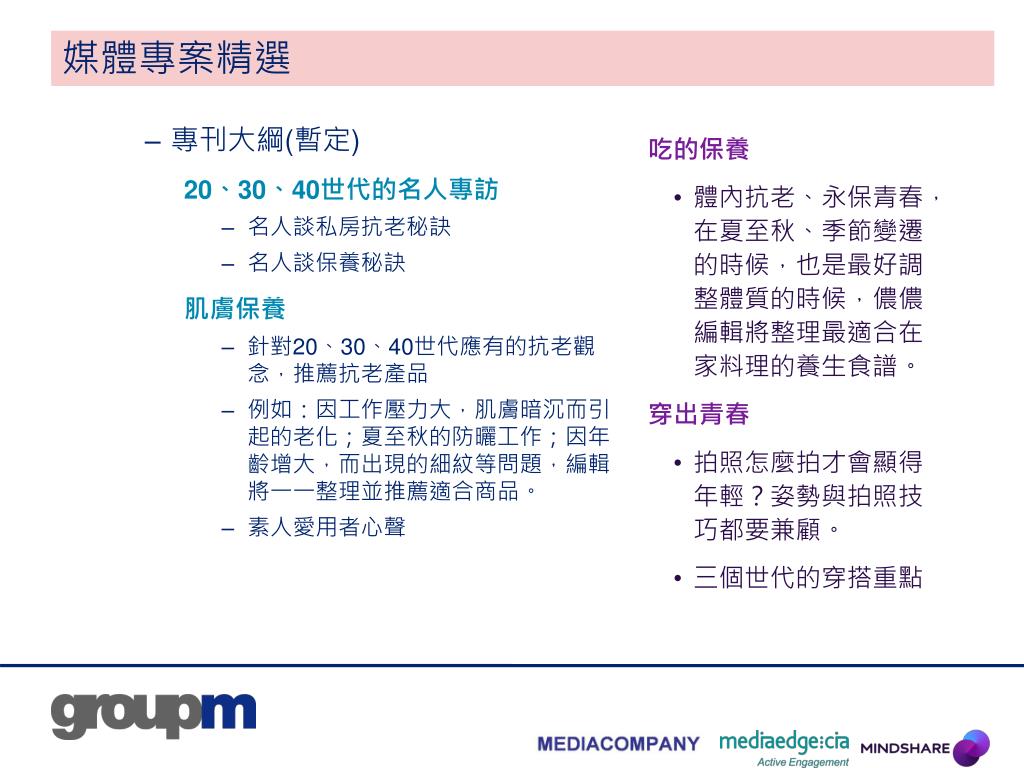 媒體專案精選

– 專刊大綱(暫定)

20、30、40世代的名人專訪

– 名人談私房抗老秘訣

– 名人談保養秘訣

肌膚保養

– 針對20、30、40世代應有的抗老觀念，推薦抗老產品

– 例如：因工作壓力大，肌膚暗沉而引起的老化；夏至秋的防曬工作；因年齡增大，而出現的細紋等問題，編輯將一一整理並推薦適合商品。

– 素人愛用者心聲

吃的保養

• 體內抗老、永保青春，在夏至秋、季節變遷的時候，也是最好調整體質的時候，儂儂編輯將整理最適合在家料理的養生食譜。

穿出青春

• 拍照怎麼拍才會顯得年輕？姿勢與拍照技巧都要兼顧。

• 三個世代的穿搭重點

groupm

MEDIACOMPANY mediaedge:cia Active Engagement MINDSHARE